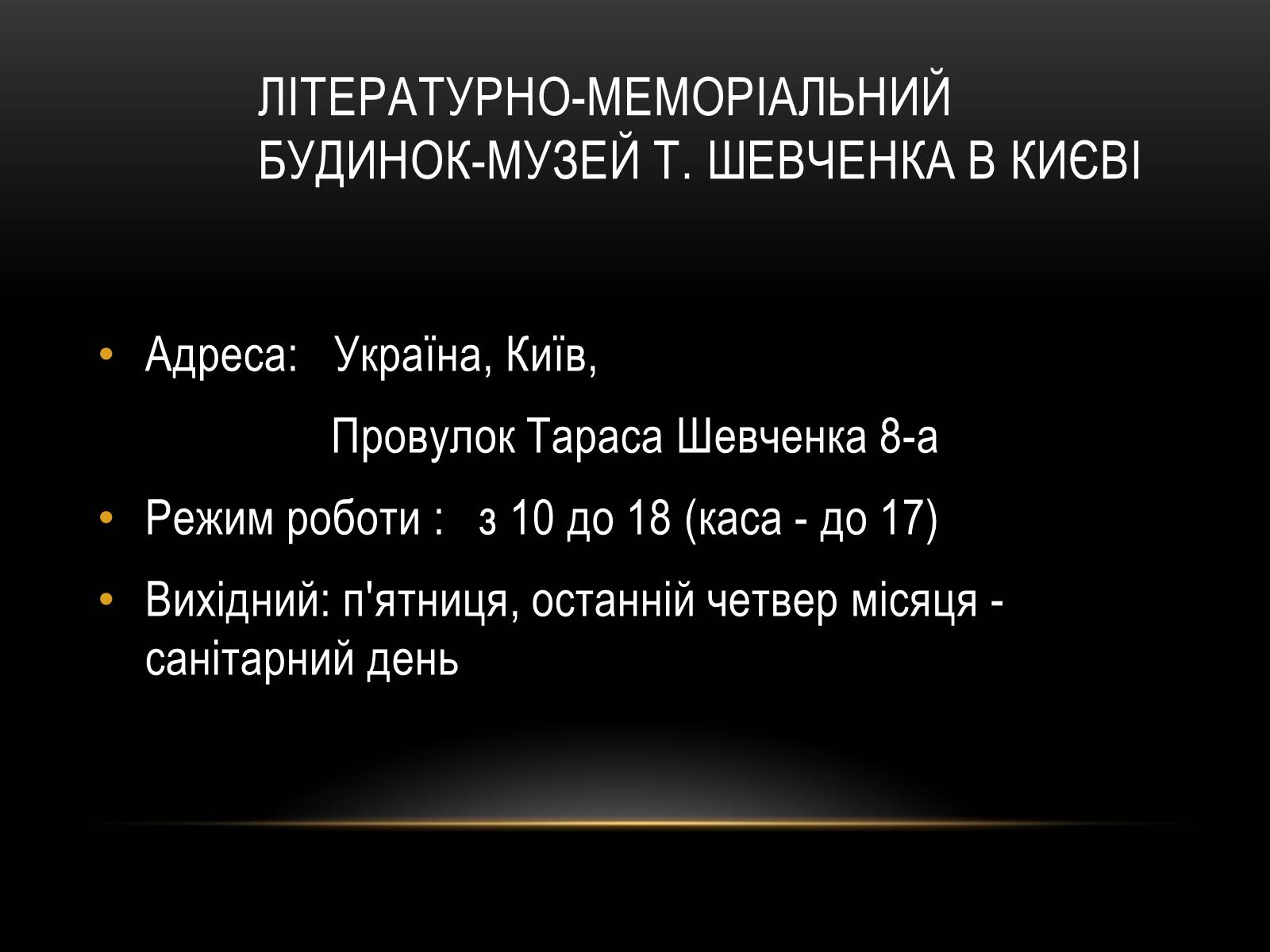 ЛІТЕРАТУРНО-МЕМОРІАЛЬНИЙ БУДИНОК-МУЗЕЙ Т. ШЕВЧЕНКА В КИЄВІ

• Адреса: Україна, Київ,

Провулок Тараса Шевченка 8-а

• Режим роботи : з 10 до 18 (каса - до 17)

• Вихідний: п'ятниця, останній четвер місяця - санітарний день